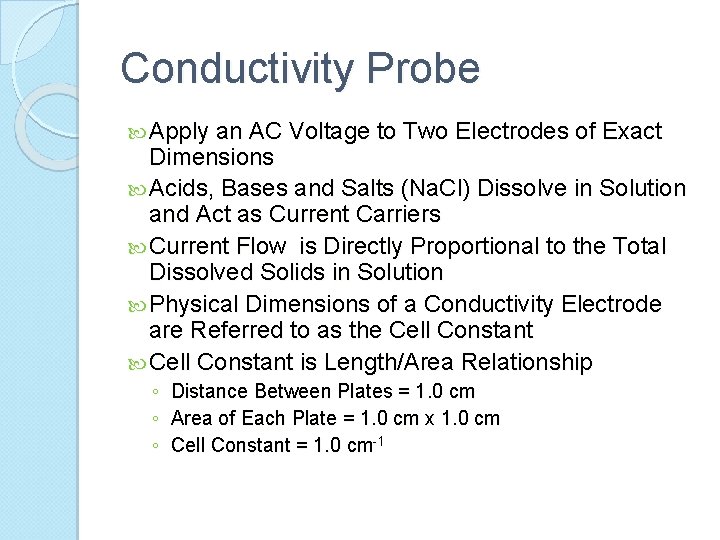 Conductivity Probe

Apply an AC Voltage to Two Electrodes of Exact Dimensions

Acids, Bases and Salts (NaCl) Dissolve in Solution and Act as Current Carriers

Current Flow is Directly Proportional to the Total Dissolved Solids in Solution

Physical Dimensions of a Conductivity Electrode are Referred to as the Cell Constant

Cell Constant is Length/Area Relationship

◦ Distance Between Plates = 1.0 cm
◦ Area of Each Plate = 1.0 cm x 1.0 cm
◦ Cell Constant = 1.0 $cm^{-1}$